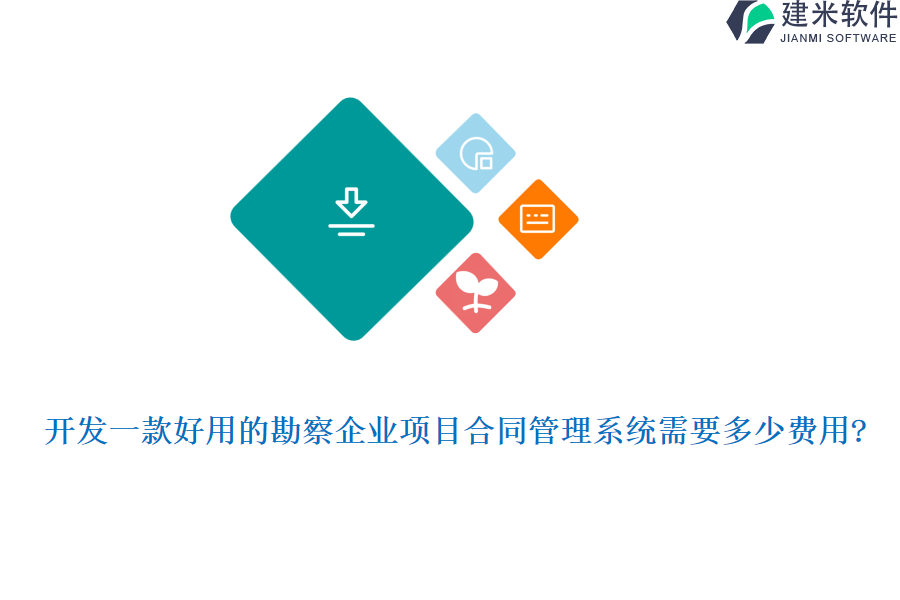 建米软件
JIANMI SOFTWARE

开发一款好用的勘察企业项目合同管理系统需要多少费用?